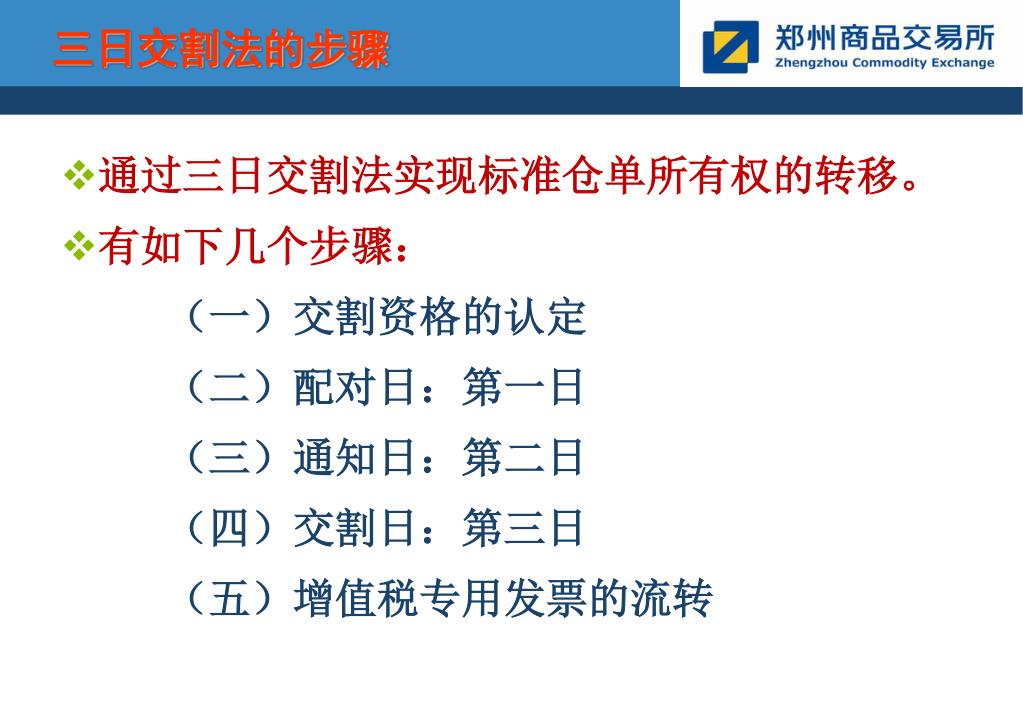 三日交割法的步骤

郑州商品交易所
Zhengzhou Commodity Exchange

❖通过三日交割法实现标准仓单所有权的转移。

❖有如下几个步骤：

（一）交割资格的认定

（二）配对日：第一日

（三）通知日：第二日

（四）交割日：第三日

（五）增值税专用发票的流转